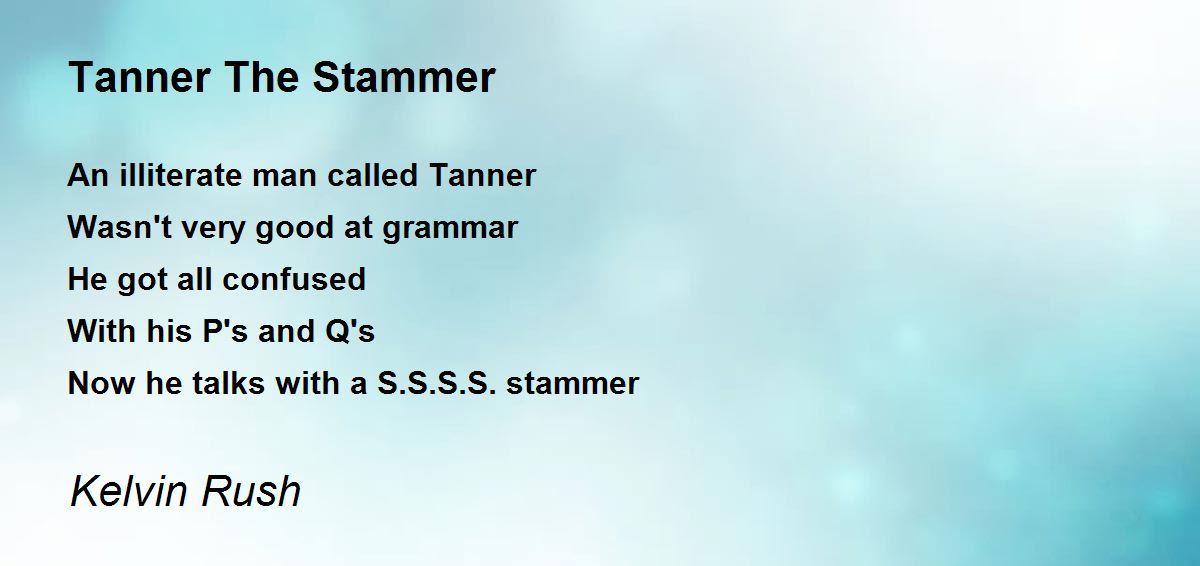 Tanner The Stammer

An illiterate man called Tanner
Wasn't very good at grammar
He got all confused
With his P's and Q's
Now he talks with a S.S.S.S. stammer

Kelvin Rush